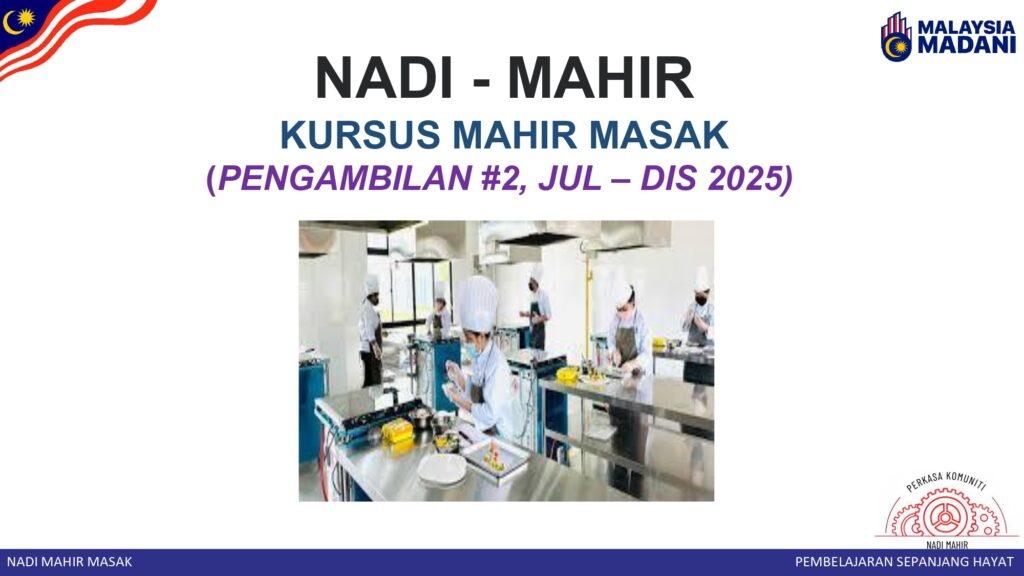 MALAYSIA MADANI

NADI - MAHIR

KURSUS MAHIR MASAK

(PENGAMBILAN #2, JUL – DIS 2025)

PERKASA KOMUNITI

NADI MAHIR

NADI MAHIR MASAK

PEMBELAJARAN SEPANJANG HAYAT